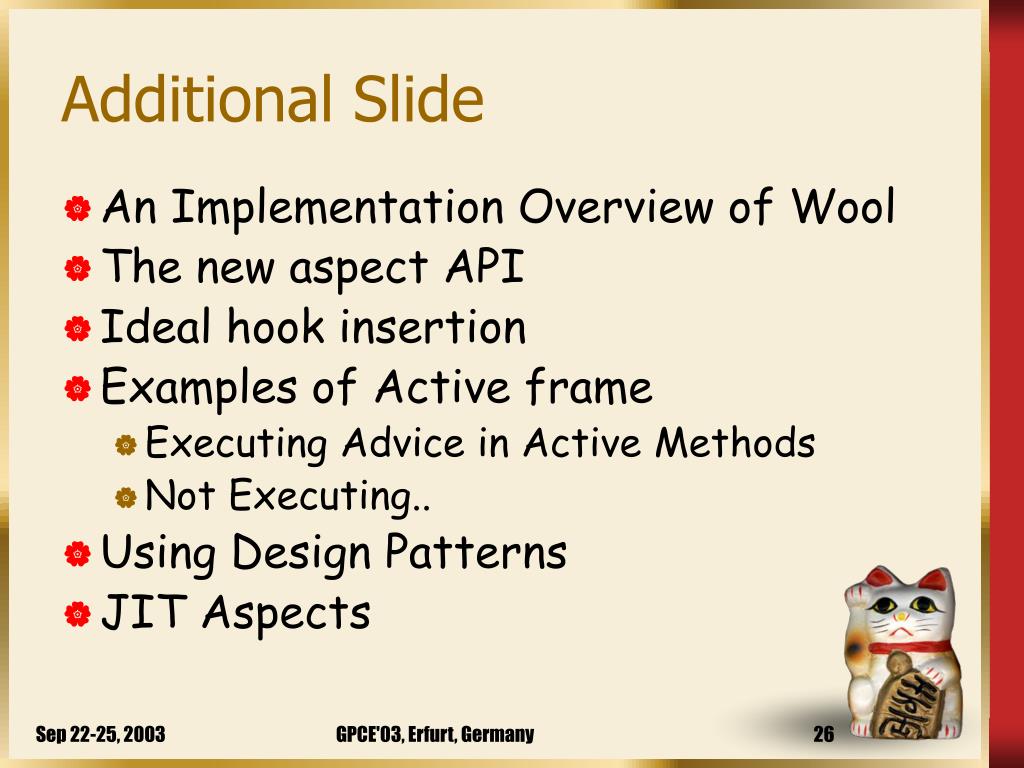 Additional Slide

An Implementation Overview of Wool
The new aspect API
Ideal hook insertion
Examples of Active frame
Executing Advice in Active Methods
Not Executing..
Using Design Patterns
JIT Aspects

Sep 22-25, 2003
GPCE'03, Erfurt, Germany
26